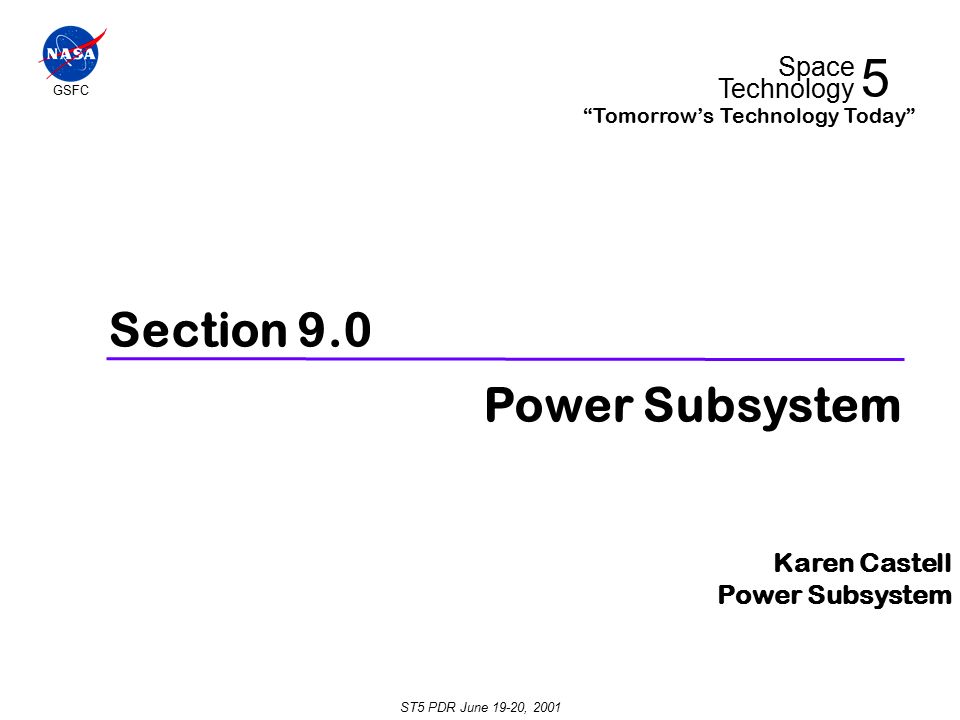 NASA
GSFC

Space Technology 5
“Tomorrow’s Technology Today”

Section 9.0

Power Subsystem

Karen Castell
Power Subsystem

ST5 PDR June 19-20, 2001